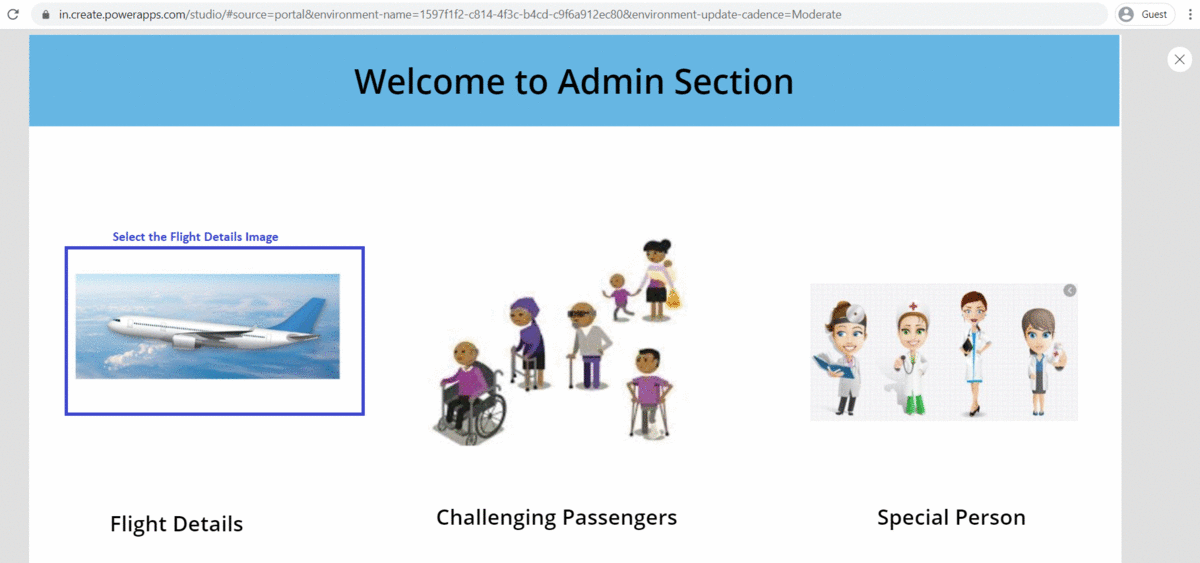 in.create.powerapps.com/studio/#source=portal&environment-name=1597f1f2-c814-4f3c-b4cd-c9f6a912ec80&environment-update-cadence=Moderate

Guest

Welcome to Admin Section

Select the Flight Details Image

Flight Details

Challenging Passengers

Special Person